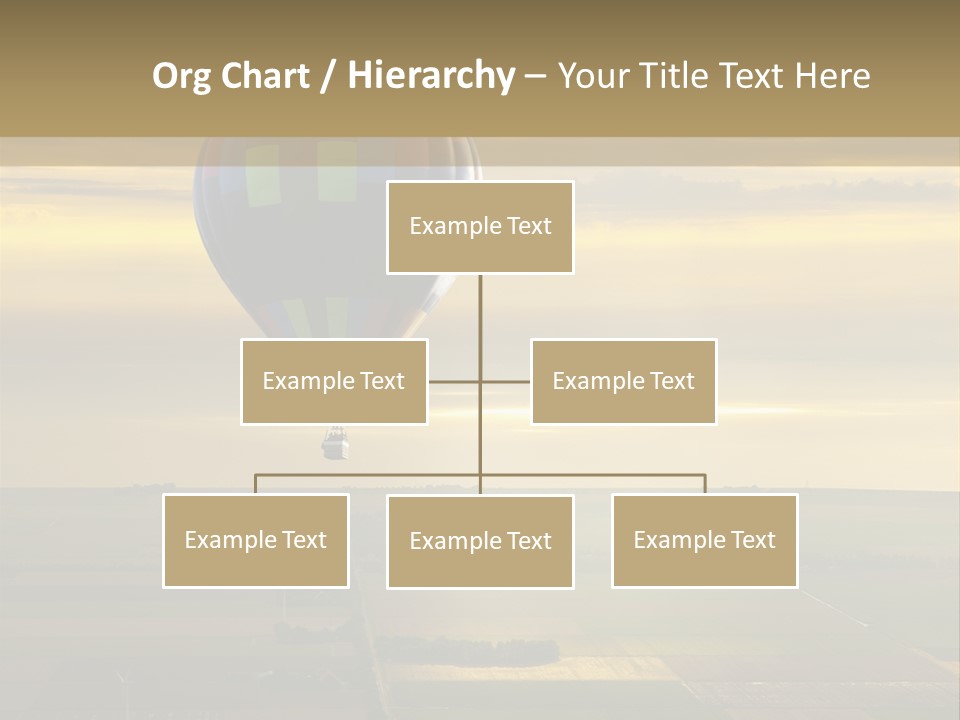 Org Chart / Hierarchy – Your Title Text Here

Example Text

Example Text

Example Text

Example Text

Example Text

Example Text